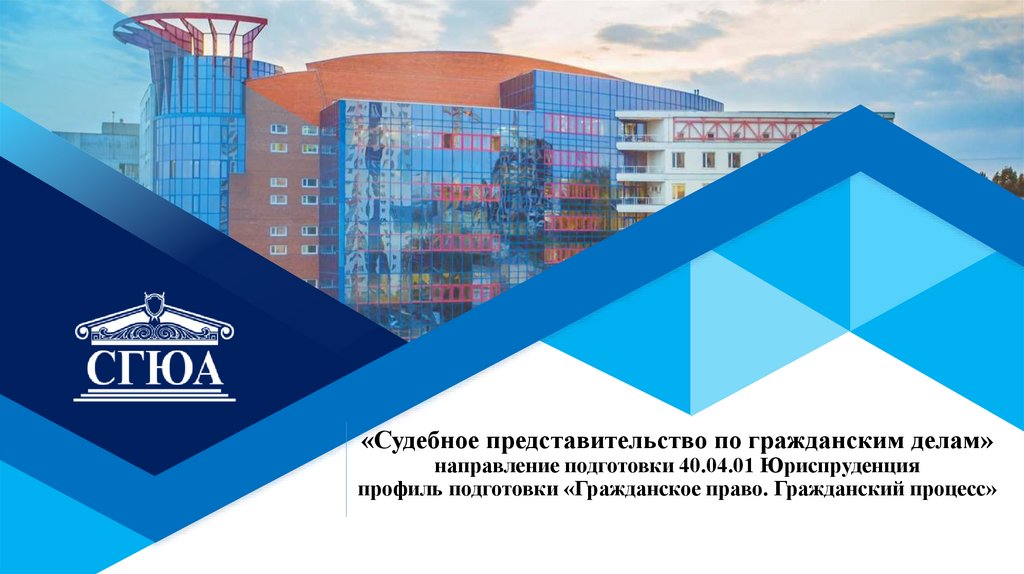 СГЮА

«Судебное представительство по гражданским делам»
направление подготовки 40.04.01 Юриспруденция
профиль подготовки «Гражданское право. Гражданский процесс»